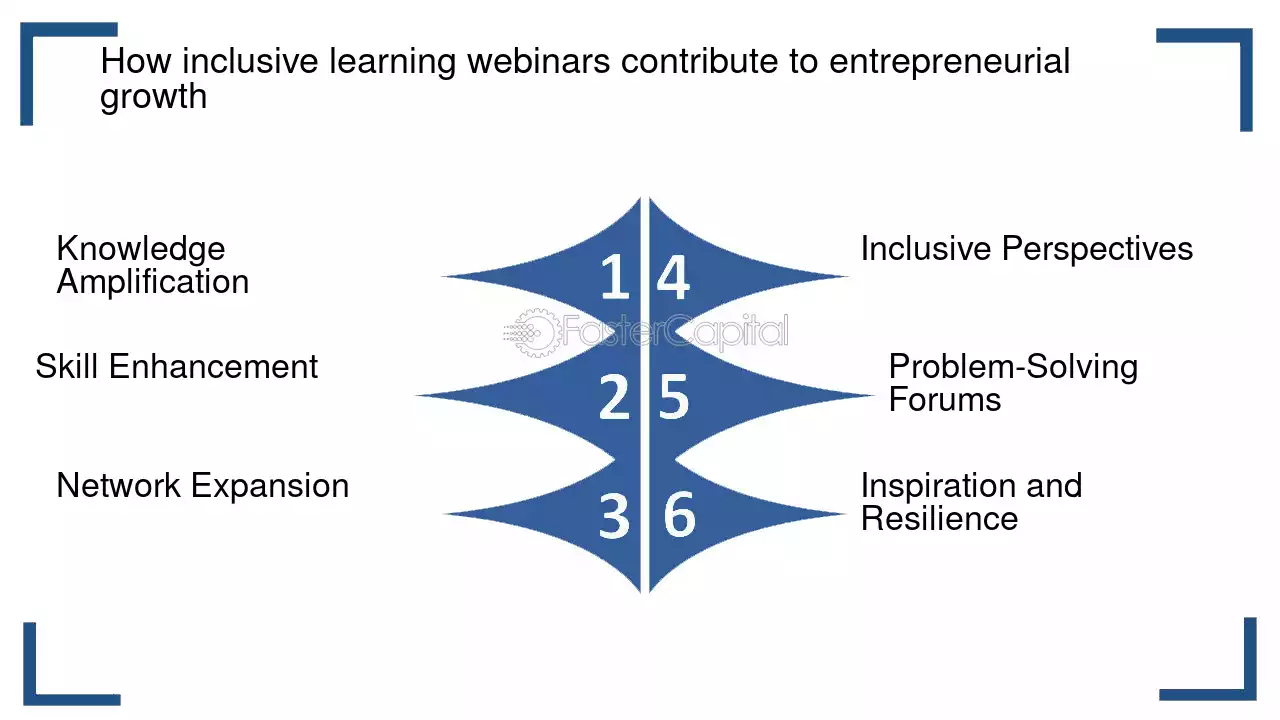 How inclusive learning webinars contribute to entrepreneurial growth

Knowledge Amplification

Skill Enhancement

Network Expansion

1

2

3

4

5

6

Inclusive Perspectives

Problem-Solving Forums

Inspiration and Resilience

FasterCapital